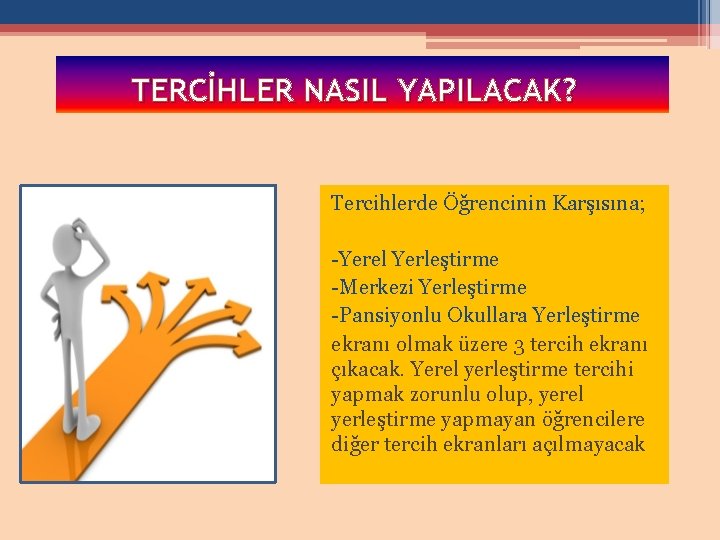 TERCİHLER NASIL YAPILACAK?

Tercihlerde Öğrencinin Karşısına;

-Yerel Yerleştirme
-Merkezi Yerleştirme
-Pansiyonlu Okullara Yerleştirme
ekranı olmak üzere 3 tercih ekranı çıkacak. Yerel yerleştirme tercihi yapmak zorunlu olup, yerel yerleştirme yapmayan öğrencilere diğer tercih ekranları açılmayacak